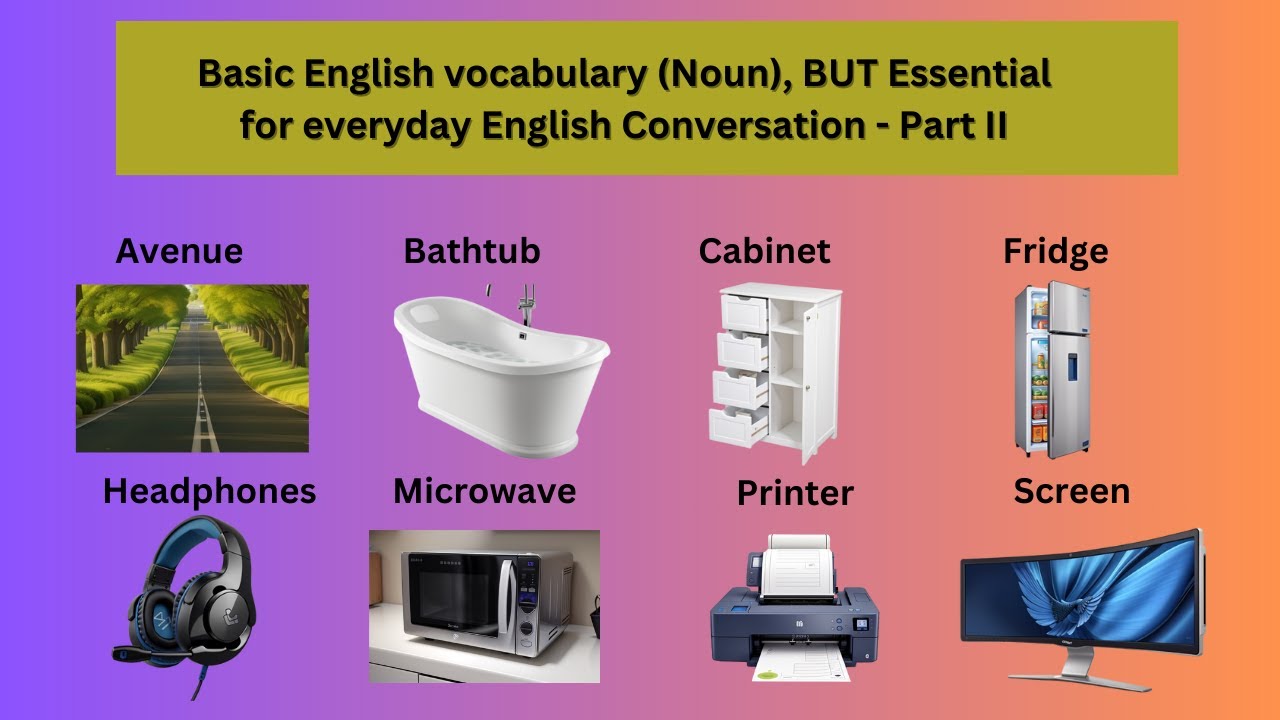 Basic English vocabulary (Noun), BUT Essential for everyday English Conversation - Part II

Avenue

Bathtub

Cabinet

Fridge

Headphones

Microwave

Printer

Screen